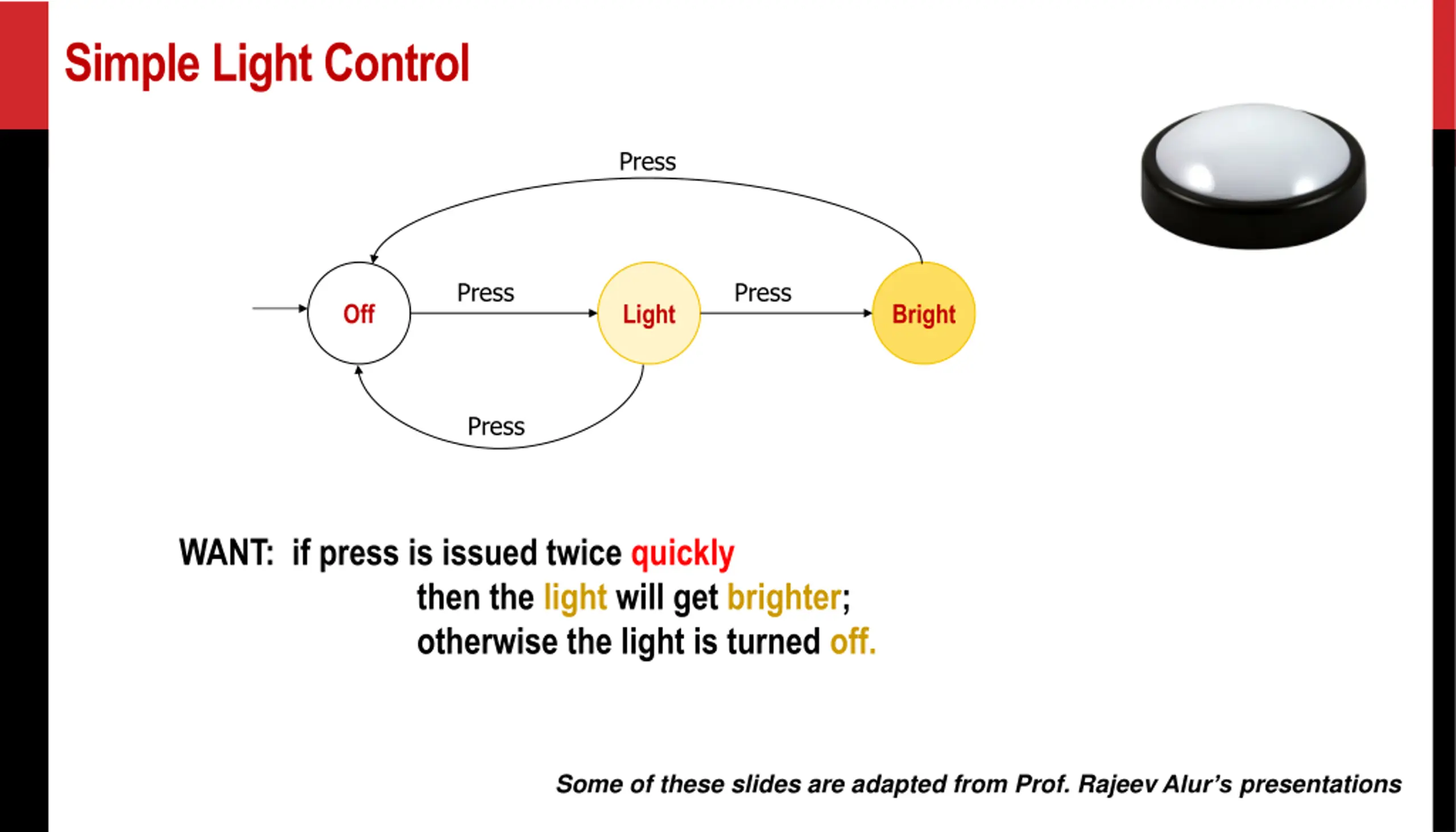 Simple Light Control

Press

Off

Press

Light

Press

Bright

Press

WANT: if press is issued twice quickly
then the light will get brighter;
otherwise the light is turned off.

Some of these slides are adapted from Prof. Rajeev Alur's presentations